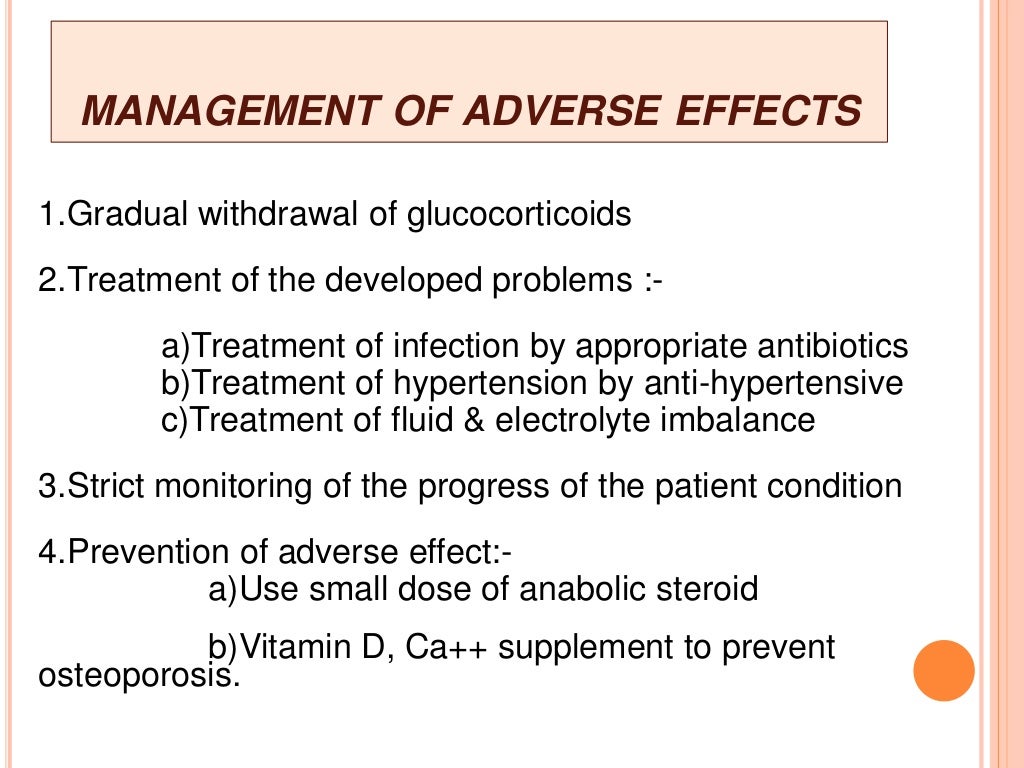 MANAGEMENT OF ADVERSE EFFECTS

1.Gradual withdrawal of glucocorticoids

2.Treatment of the developed problems :-

a)Treatment of infection by appropriate antibiotics
b)Treatment of hypertension by anti-hypertensive
c)Treatment of fluid & electrolyte imbalance

3.Strict monitoring of the progress of the patient condition

4.Prevention of adverse effect:-
a)Use small dose of anabolic steroid

b)Vitamin D, Ca++ supplement to prevent osteoporosis.